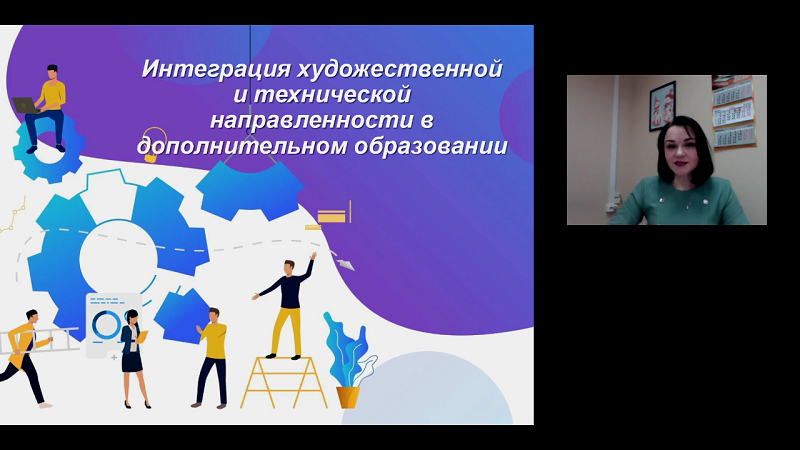 Интеграция художественной и технической направленности в дополнительном образовании